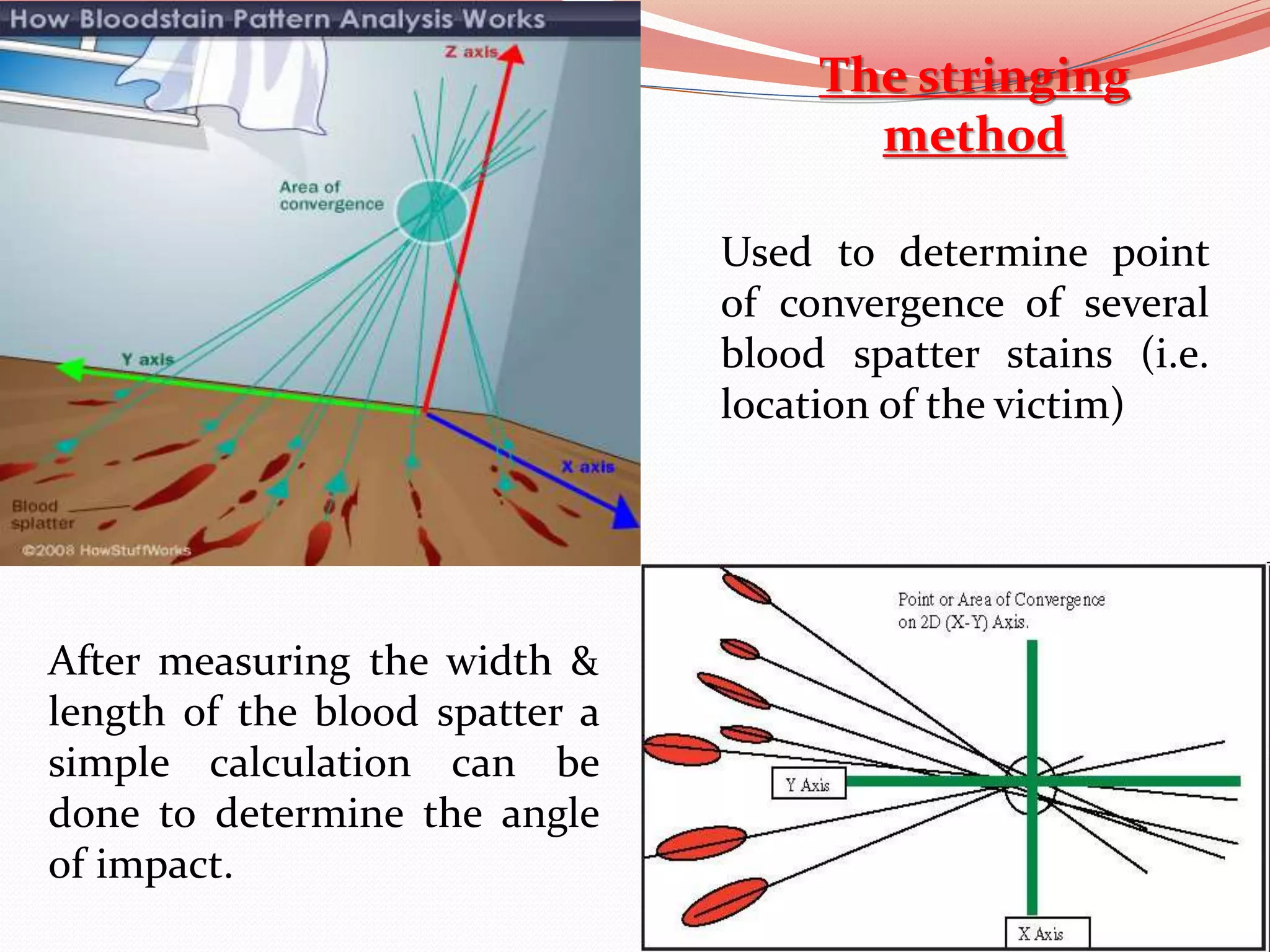 How Bloodstain Pattern Analysis Works

Z axis

Area of convergence

Y axis

X axis

Blood splatter

©2008 HowStuffWorks

The stringing method

Used to determine point of convergence of several blood spatter stains (i.e. location of the victim)

After measuring the width & length of the blood spatter a simple calculation can be done to determine the angle of impact.

Point or Area of Convergence on 2D (X-Y) Axis.

Y Axis

X Axis